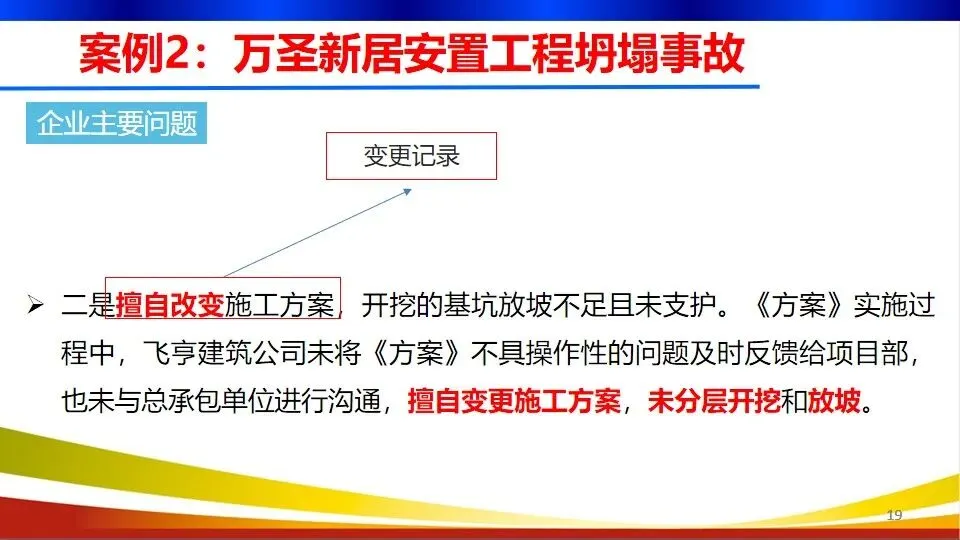 案例2：万圣新居安置工程坍塌事故

企业主要问题

变更记录

➢ 二是擅自改变施工方案，开挖的基坑放坡不足且未支护。《方案》实施过程中，飞亨建筑公司未将《方案》不具操作性的问题及时反馈给项目部，也未与总承包单位进行沟通，擅自变更施工方案，未分层开挖和放坡。

19